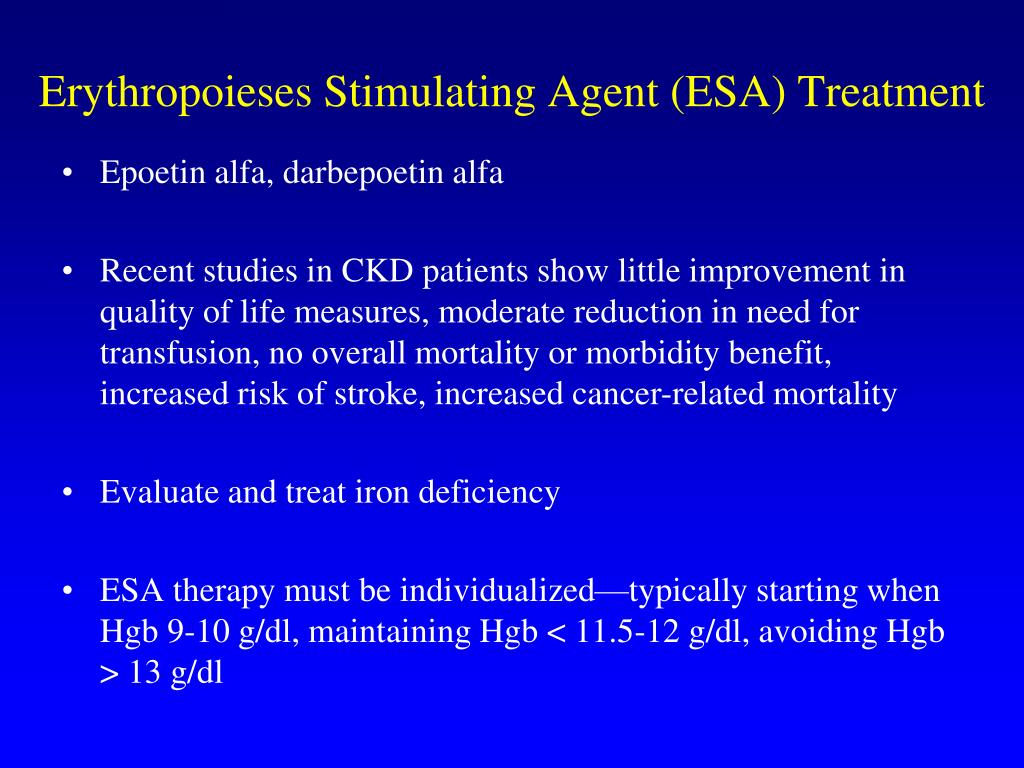 Erythropoieses Stimulating Agent (ESA) Treatment

• Epoetin alfa, darbepoetin alfa

• Recent studies in CKD patients show little improvement in quality of life measures, moderate reduction in need for transfusion, no overall mortality or morbidity benefit, increased risk of stroke, increased cancer-related mortality

• Evaluate and treat iron deficiency

• ESA therapy must be individualized—typically starting when Hgb 9-10 g/dl, maintaining Hgb < 11.5-12 g/dl, avoiding Hgb > 13 g/dl